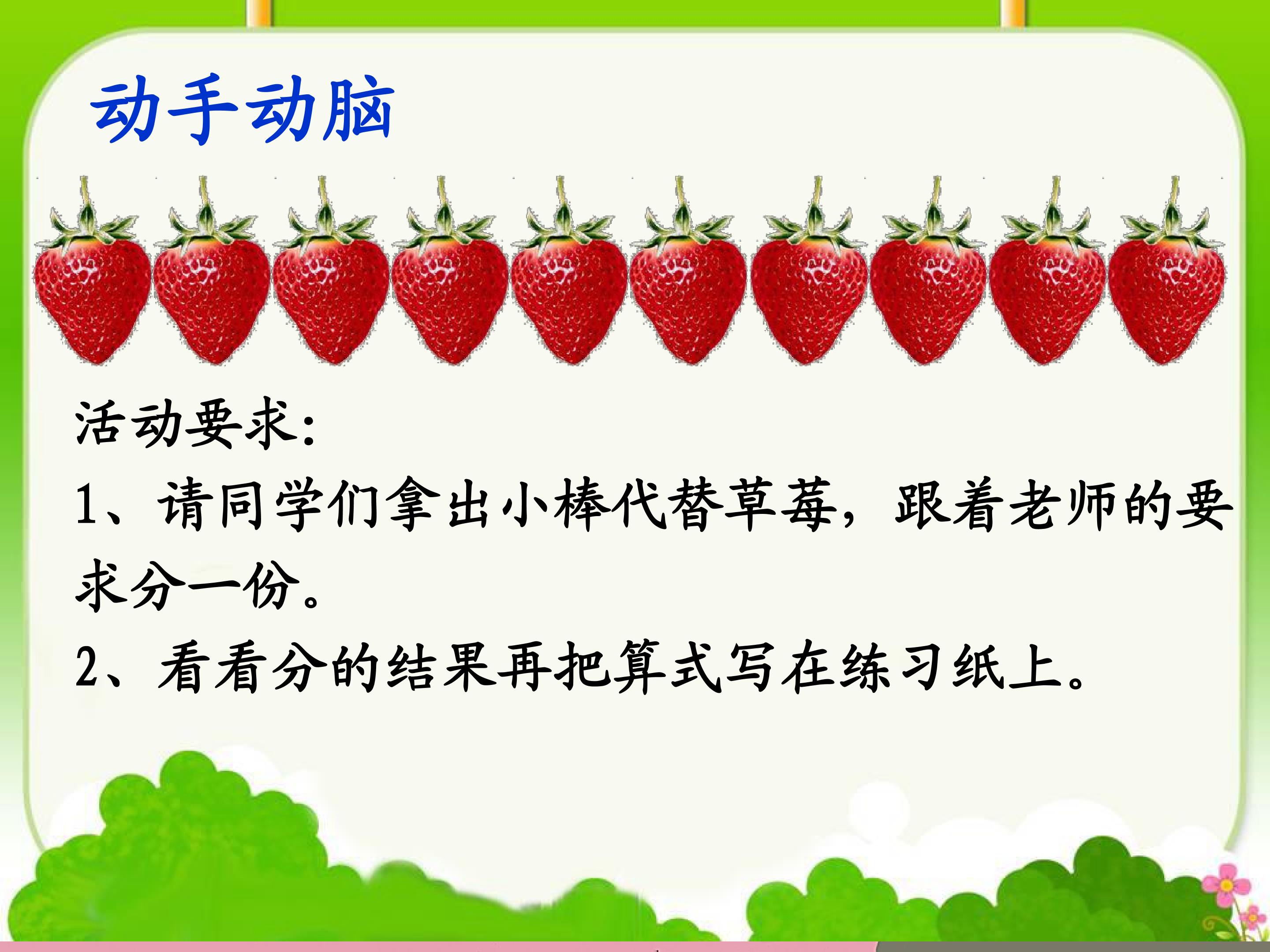 动手动脑

活动要求:

1、请同学们拿出小棒代替草莓，跟着老师的要求分一份。

2、看看分的结果再把算式写在练习纸上。